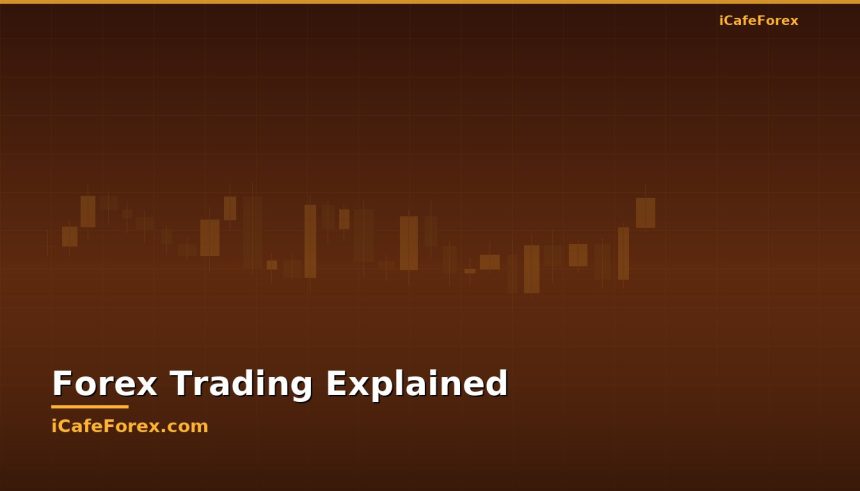 iCafeForex

Forex Trading Explained

iCafeForex.com